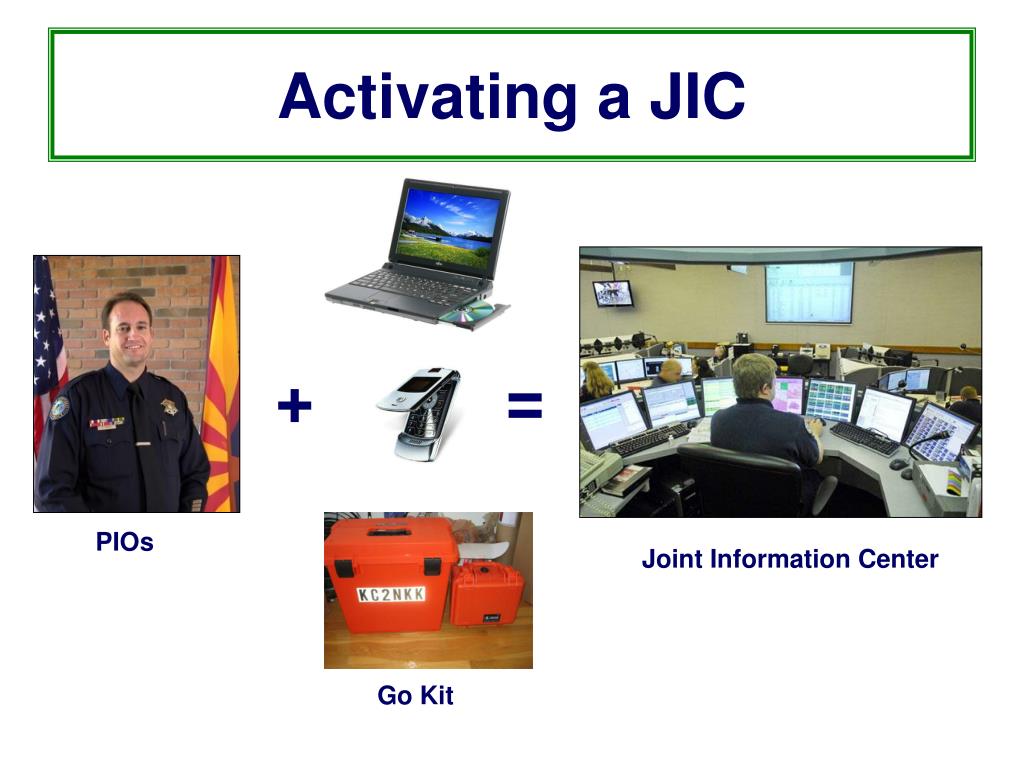 Activating a JIC

+

=

PIOs

KC2NKK

Go Kit

Joint Information Center